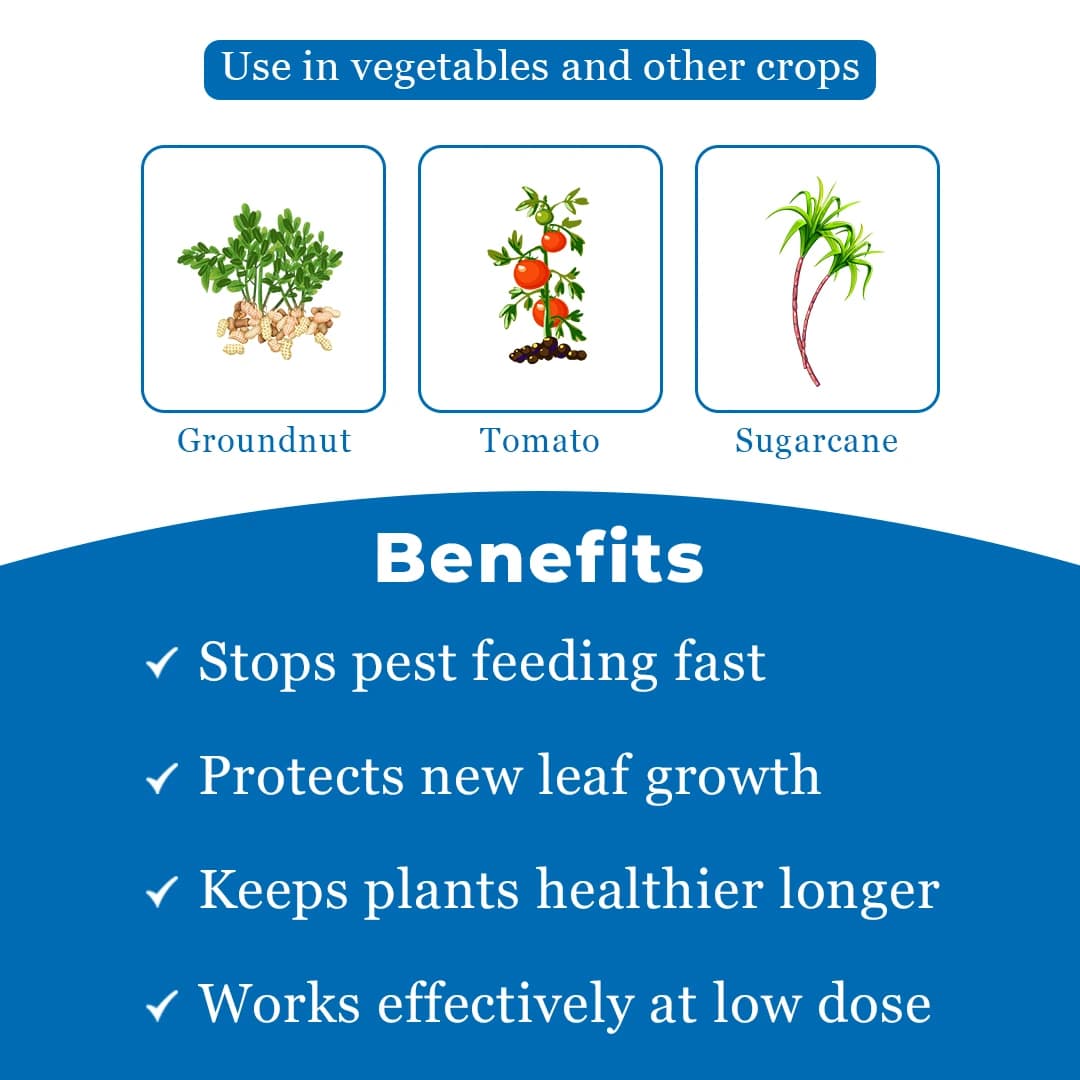 Use in vegetables and other crops

Groundnut

Tomato

Sugarcane

Benefits

✓ Stops pest feeding fast

✓ Protects new leaf growth

✓ Keeps plants healthier longer

✓ Works effectively at low dose